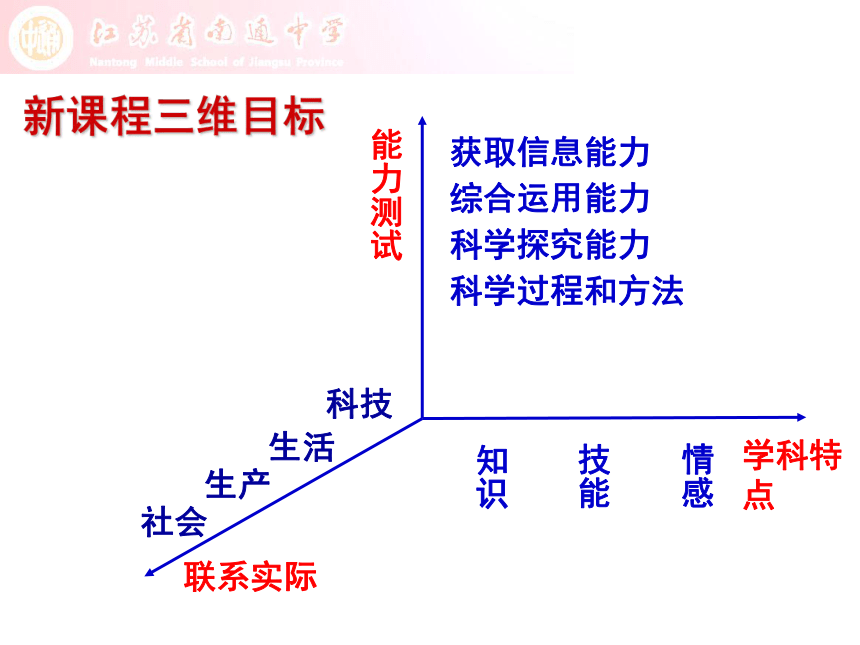 江苏省南通中学
Nantong Middle School of Jiangsu Province

新课程三维目标

能力测试

获取信息能力
综合运用能力
科学探究能力
科学过程和方法

科技
生活
生产
社会

联系实际

知识　技能　情感

学科特点